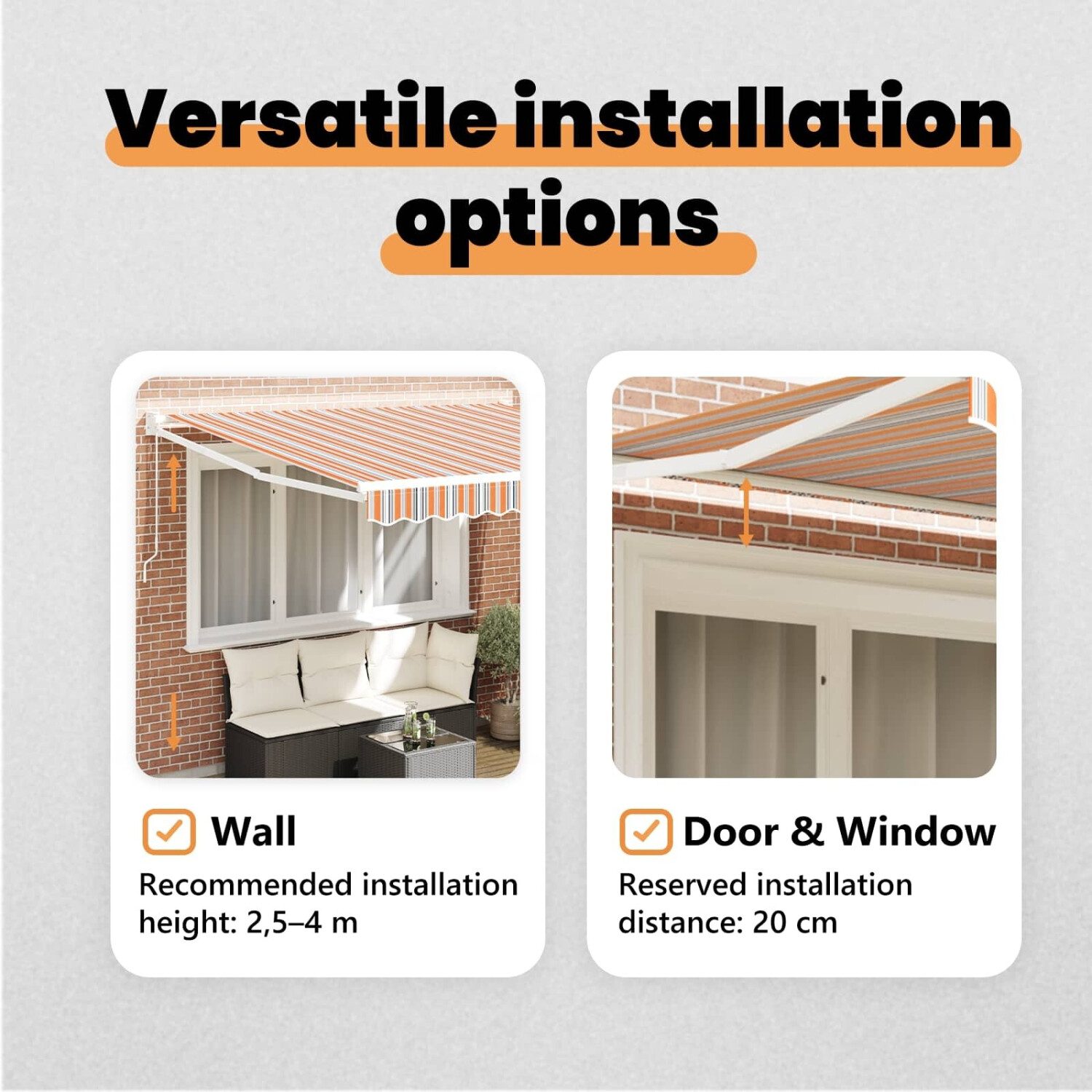 Versatile installation options

☑ Wall
Recommended installation height: 2,5–4 m

☑ Door & Window
Reserved installation distance: 20 cm